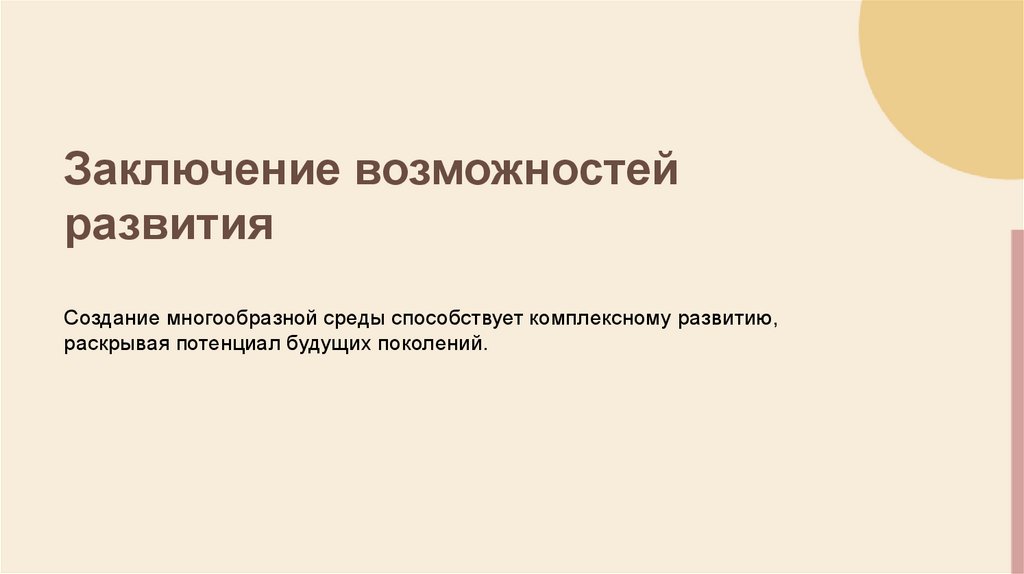 Заключение возможностей развития

Создание многообразной среды способствует комплексному развитию, раскрывая потенциал будущих поколений.